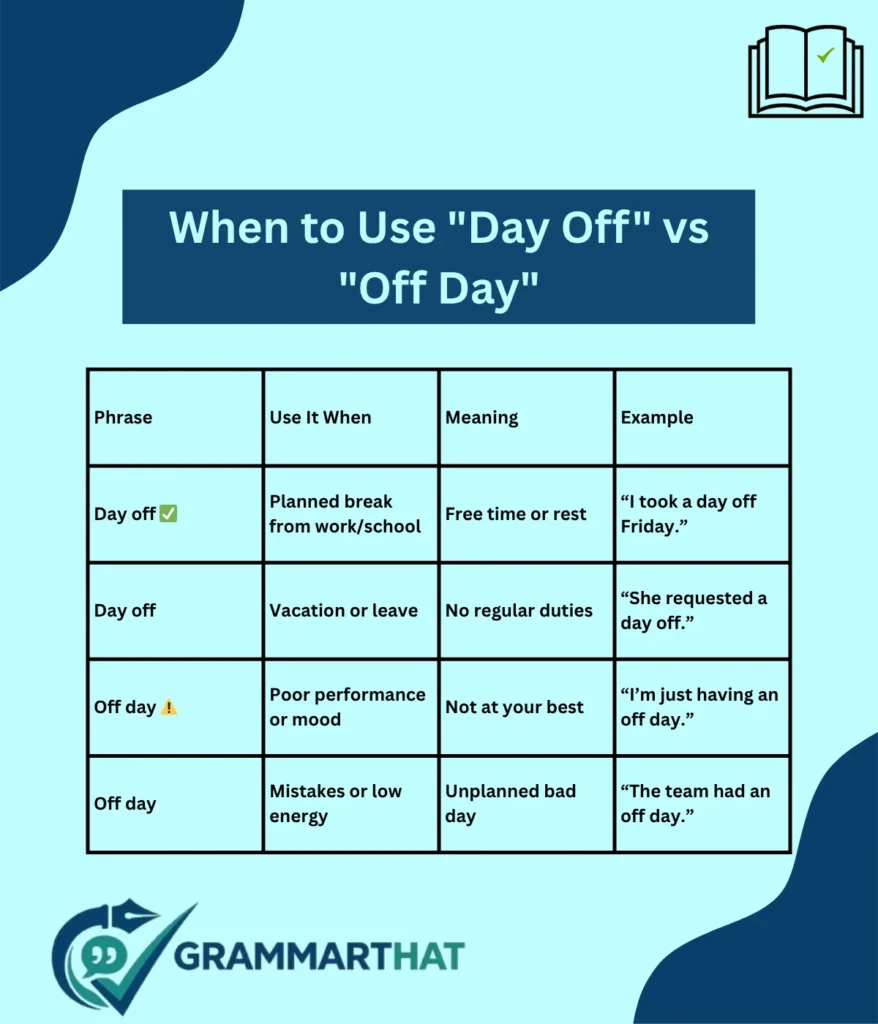 When to Use "Day Off" vs "Off Day"

| Phrase | Use It When | Meaning | Example |
|---|---|---|---|
| Day off ✅ | Planned break from work/school | Free time or rest | “I took a day off Friday.” |
| Day off | Vacation or leave | No regular duties | “She requested a day off.” |
| Off day ⚠️ | Poor performance or mood | Not at your best | “I’m just having an off day.” |
| Off day | Mistakes or low energy | Unplanned bad day | “The team had an off day.” |

GRAMMARTHAT